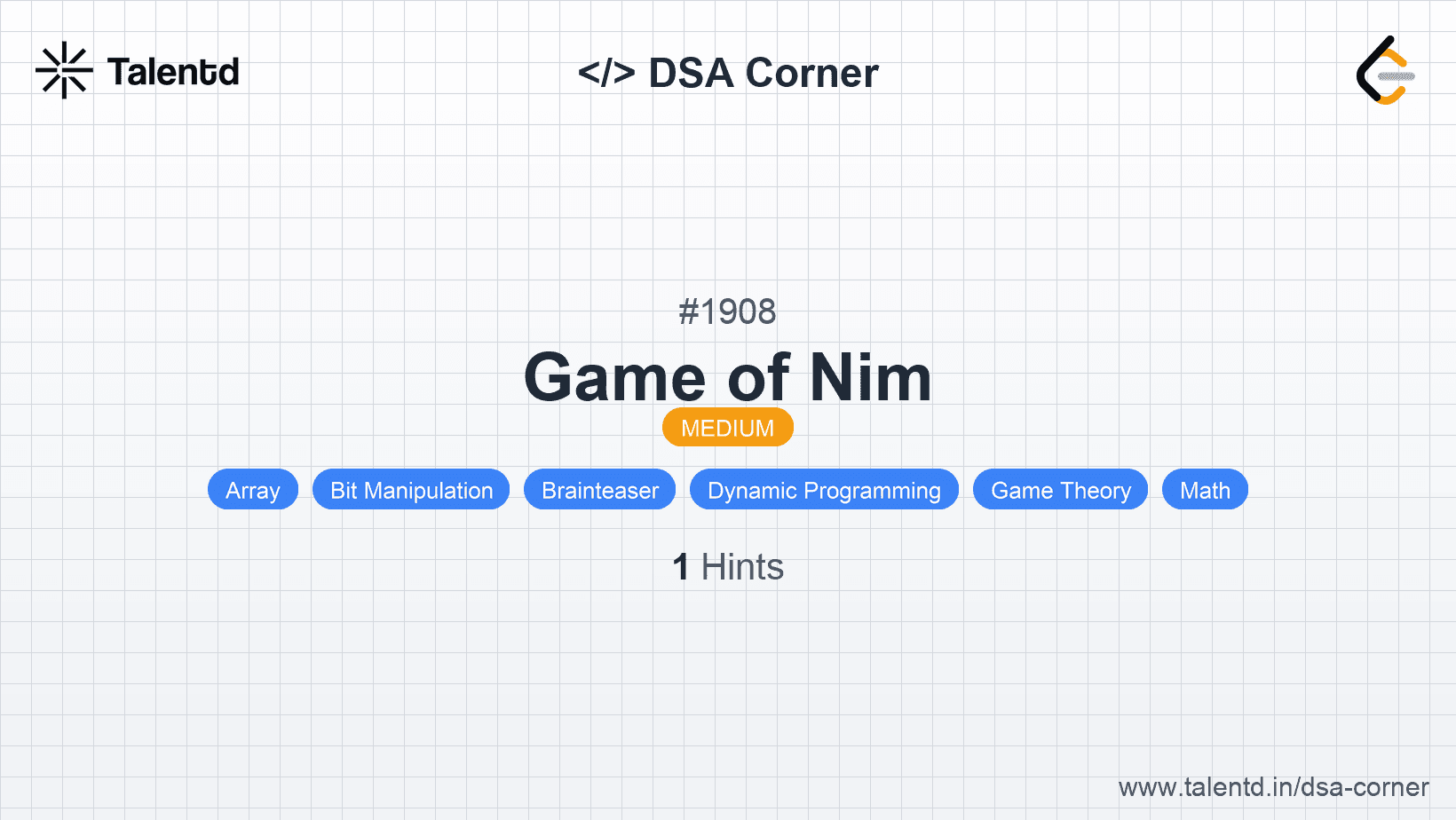 Talentd

</> DSA Corner

#1908

Game of Nim

MEDIUM

Array Bit Manipulation Brainteaser Dynamic Programming Game Theory Math

1 Hints

www.talentd.in/dsa-corner